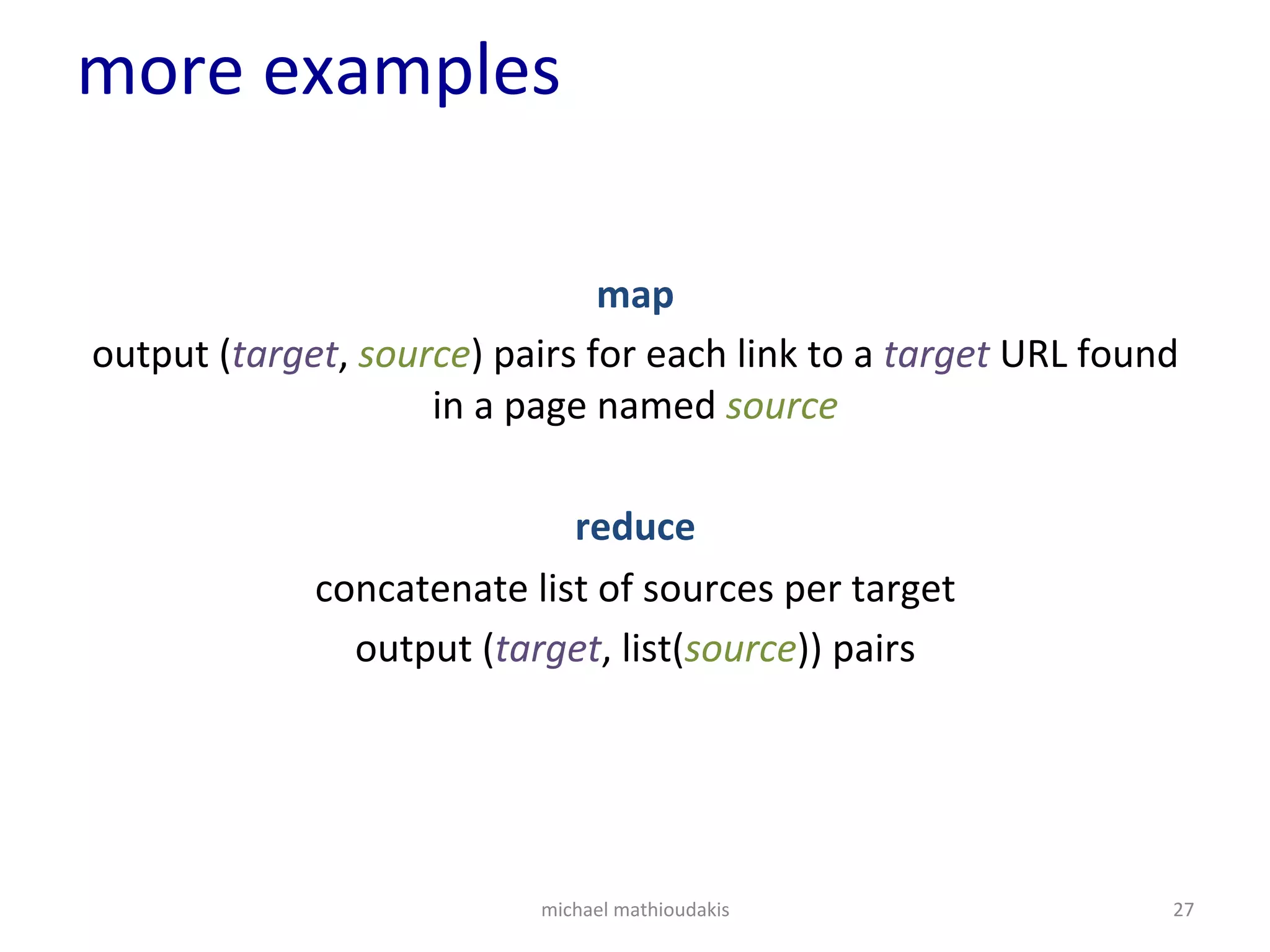 more examples

map

output (target, source) pairs for each link to a target URL found in a page named source

reduce

concatenate list of sources per target

output (target, list(source)) pairs

michael mathioudakis

27